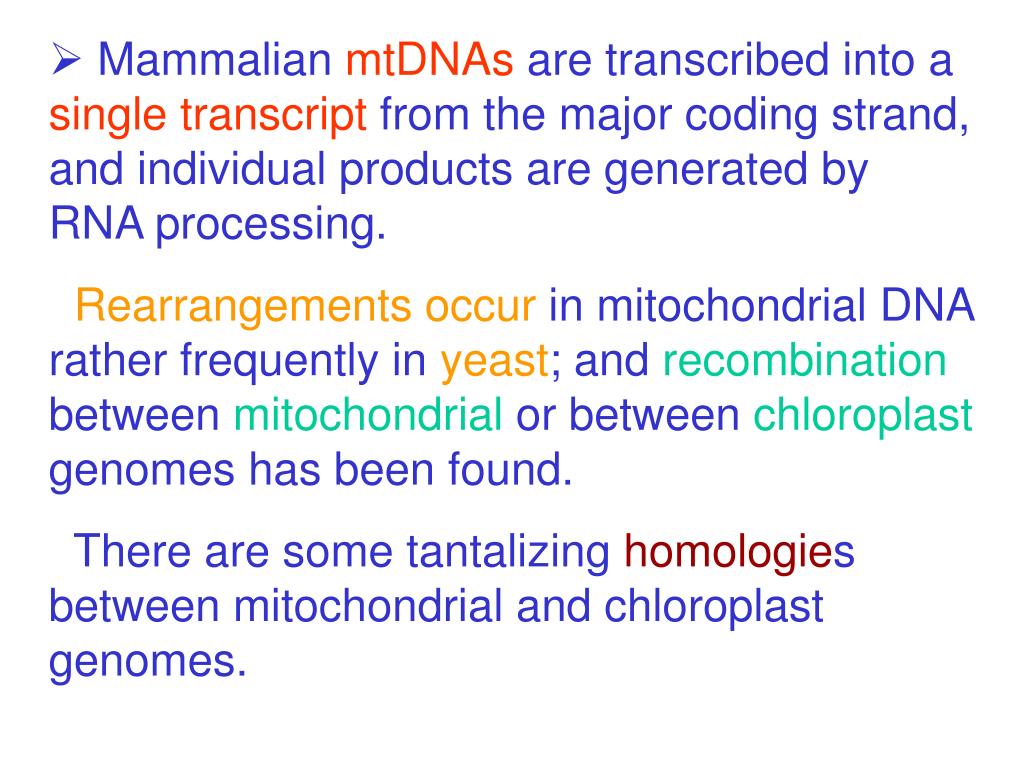 ➢ Mammalian mtDNAs are transcribed into a single transcript from the major coding strand, and individual products are generated by RNA processing.

Rearrangements occur in mitochondrial DNA rather frequently in yeast; and recombination between mitochondrial or between chloroplast genomes has been found.

There are some tantalizing homologies between mitochondrial and chloroplast genomes.